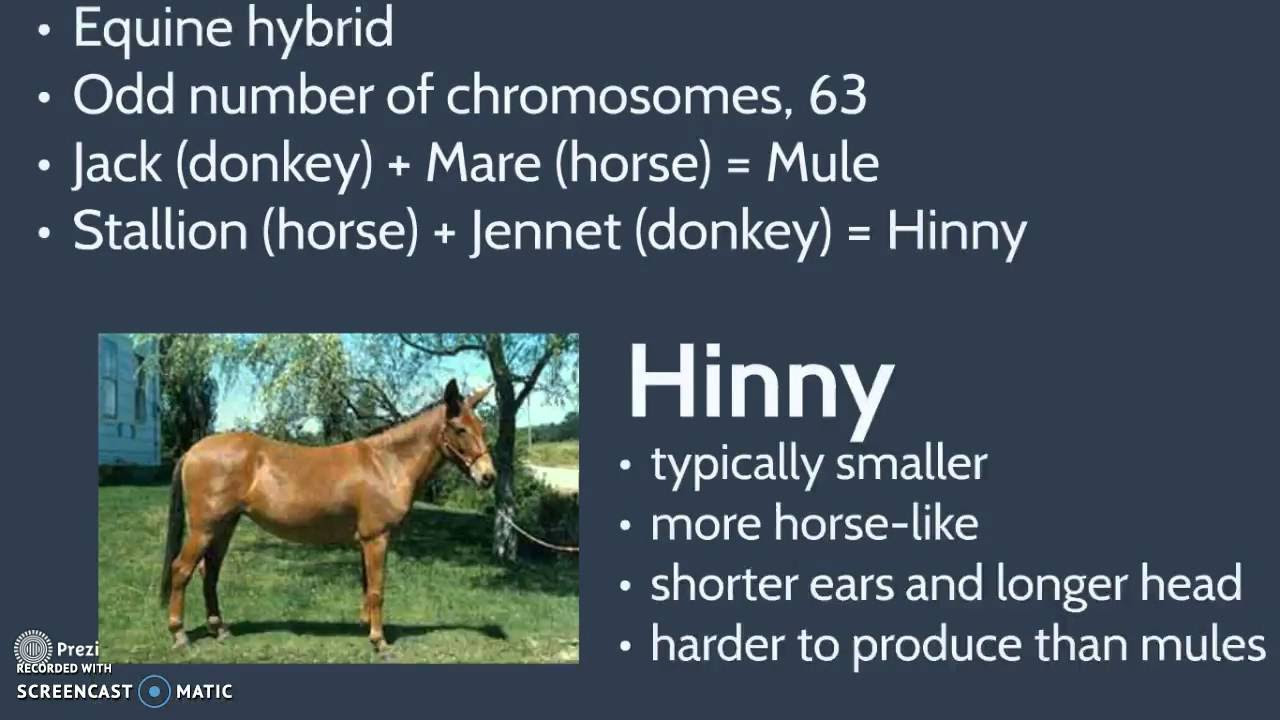 • Equine hybrid
• Odd number of chromosomes, 63
• Jack (donkey) + Mare (horse) = Mule
• Stallion (horse) + Jennet (donkey) = Hinny

Hinny
• typically smaller
• more horse-like
• shorter ears and longer head
• harder to produce than mules

Prezi
RECORDED WITH
SCREENCAST MATIC